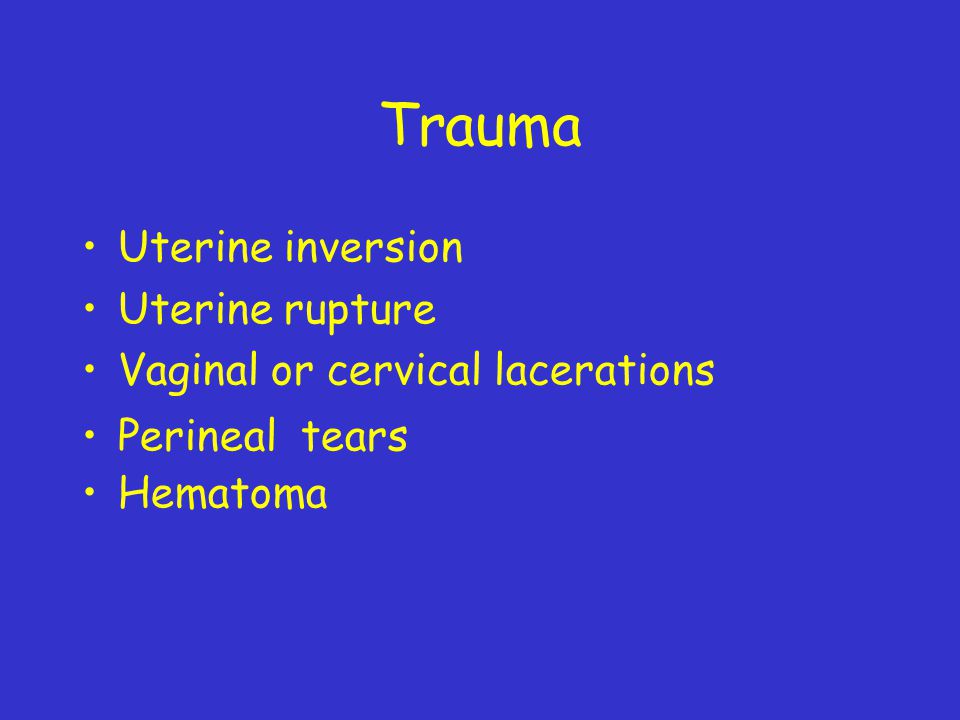 Trauma

• Uterine inversion
• Uterine rupture
• Vaginal or cervical lacerations
• Perineal tears
• Hematoma